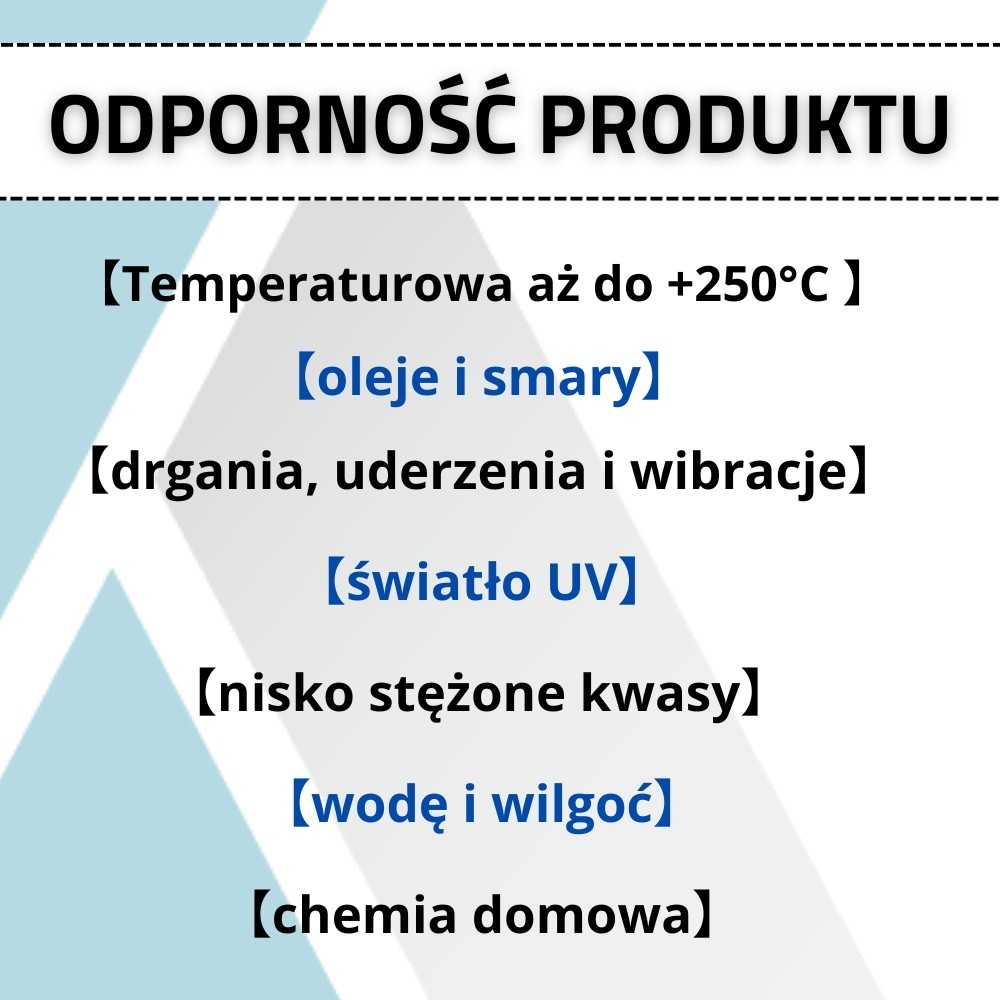 ODPORNOŚĆ PRODUKTU

【Temperaturowa aż do +250°C 】

【oleje i smary】

【drgania, uderzenia i wibracje】

【światło UV】

【nisko stężone kwasy】

【wodę i wilgoć】

【chemia domowa】